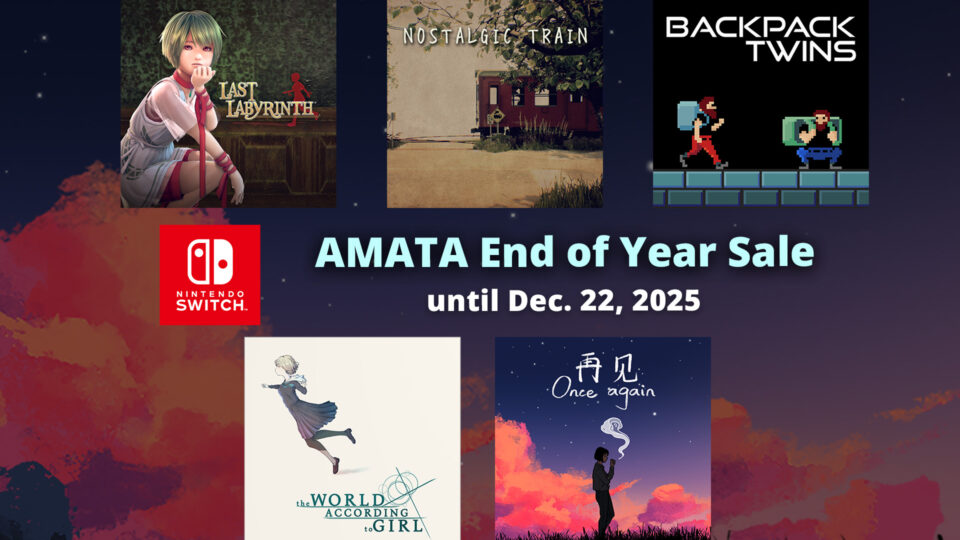 LAST LABYRINTH

NOSTALGIC TRAIN

BACKPACK TWINS

NINTENDO SWITCH

AMATA End of Year Sale

until Dec. 22, 2025

the WORLD ACCORDING to GIRL

再见

Once again